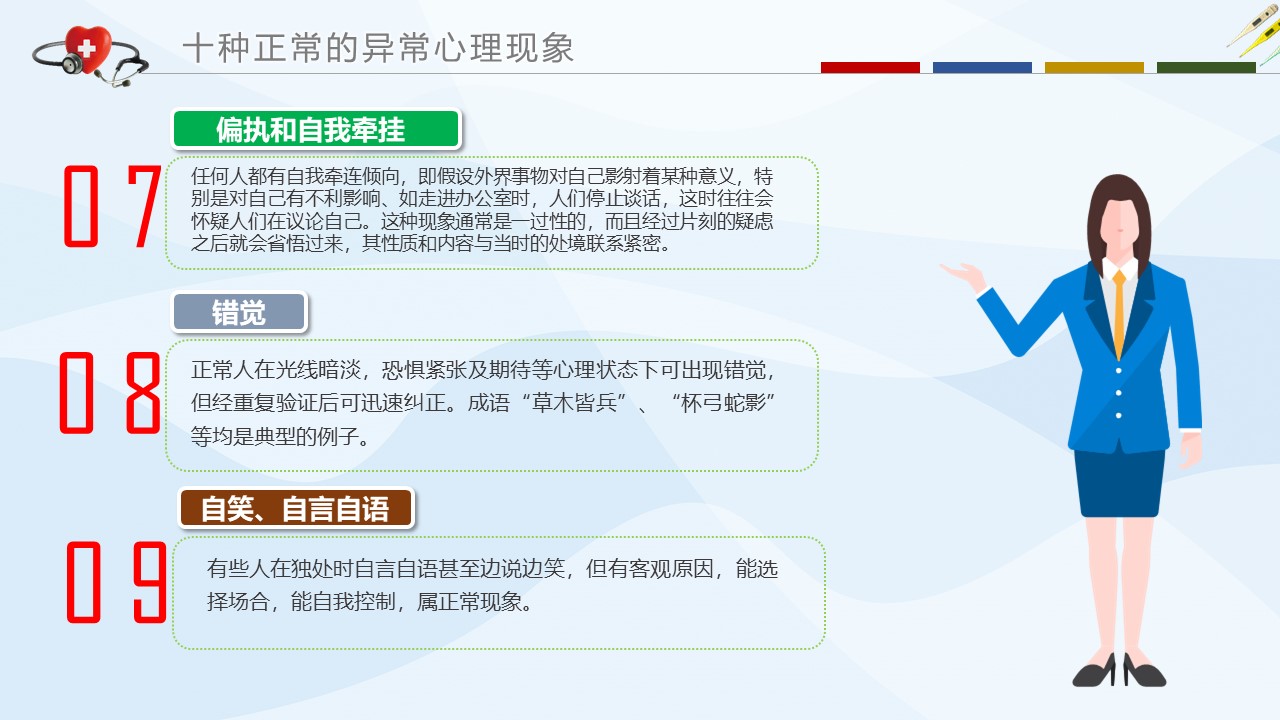 十种正常的异常心理现象

偏执和自我牵挂

07

任何人都有自我牵连倾向，即假设外界事物对自己影射着某种意义，特别是对自己有不利影响、如走进办公室时，人们停止谈话，这时往往会怀疑人们在议论自己。这种现象通常是一过性的，而且经过片刻的疑虑之后就会省悟过来，其性质和内容与当时的处境联系紧密。

错觉

08

正常人在光线暗淡，恐惧紧张及期待等心理状态下可出现错觉，但经重复验证后可迅速纠正。成语“草木皆兵”、“杯弓蛇影”等均是典型的例子。

自笑、自言自语

09

有些人在独处时自言自语甚至边说边笑，但有客观原因，能选择场合，能自我控制，属正常现象。